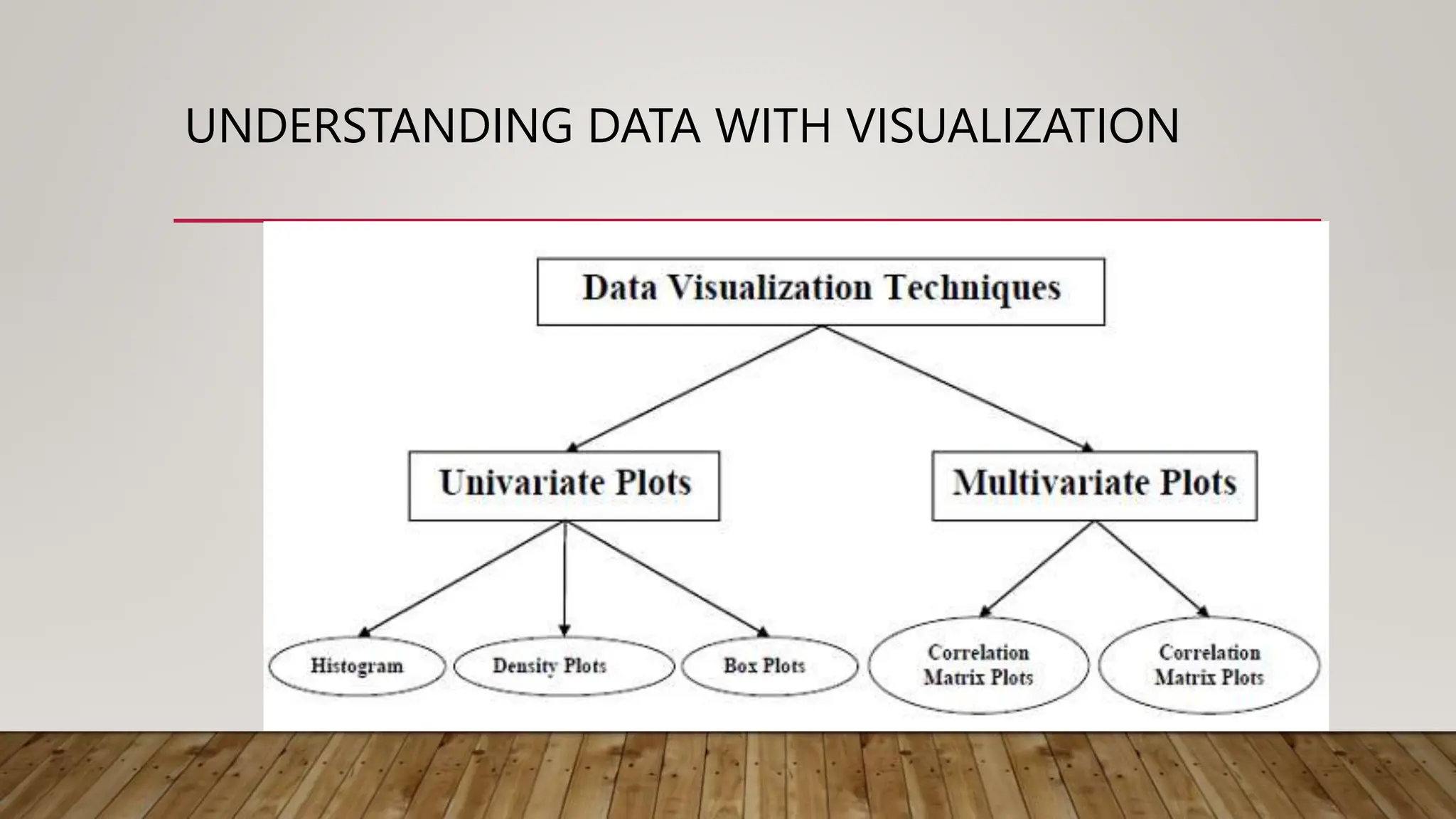 UNDERSTANDING DATA WITH VISUALIZATION

Data Visualization Techniques

Univariate Plots

Multivariate Plots

Histogram

Density Plots

Box Plots

Correlation Matrix Plots

Correlation Matrix Plots